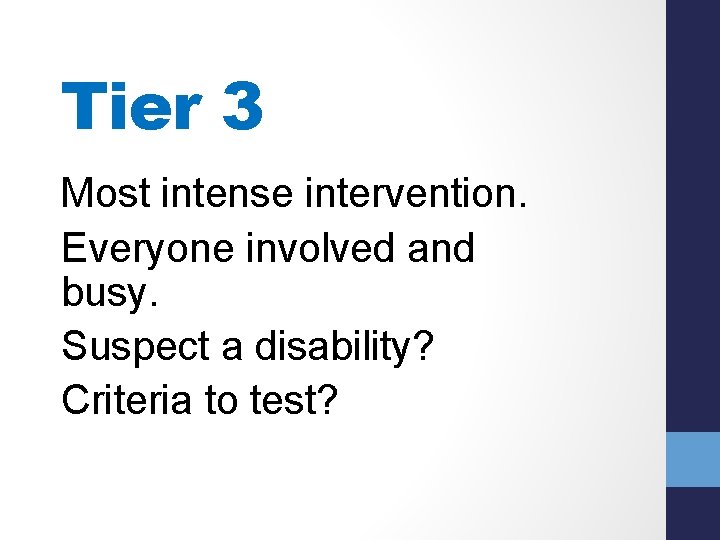 Tier 3

Most intense intervention.

Everyone involved and busy.

Suspect a disability?

Criteria to test?